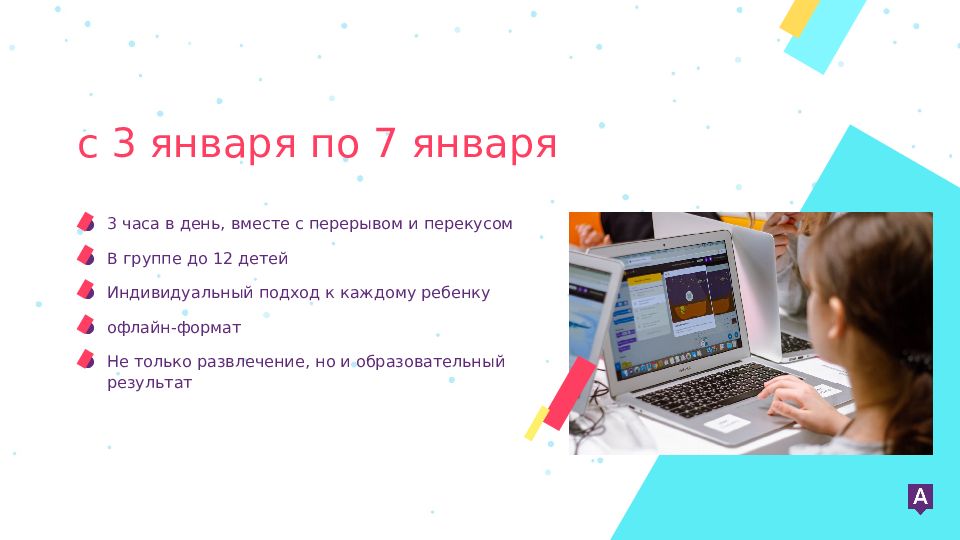 с 3 января по 7 января

3 часа в день, вместе с перерывом и перекусом

В группе до 12 детей

Индивидуальный подход к каждому ребенку

офлайн-формат

Не только развлечение, но и образовательный результат

A